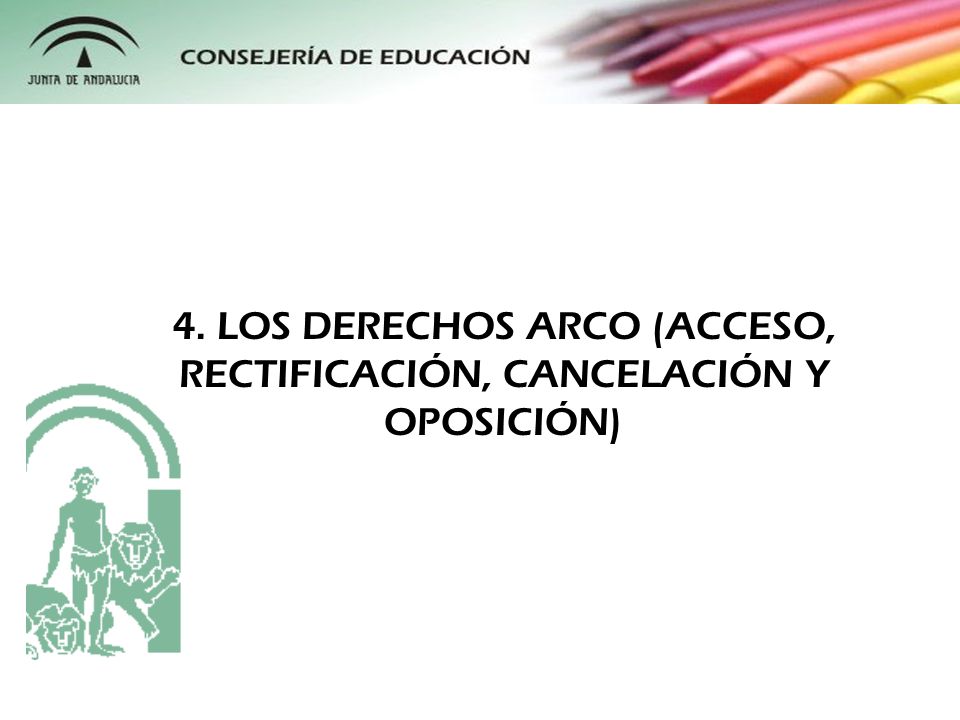 JUNTA DE ANDALUCIA

CONSEJERÍA DE EDUCACIÓN

4. LOS DERECHOS ARCO (ACCESO, RECTIFICACIÓN, CANCELACIÓN Y OPOSICIÓN)